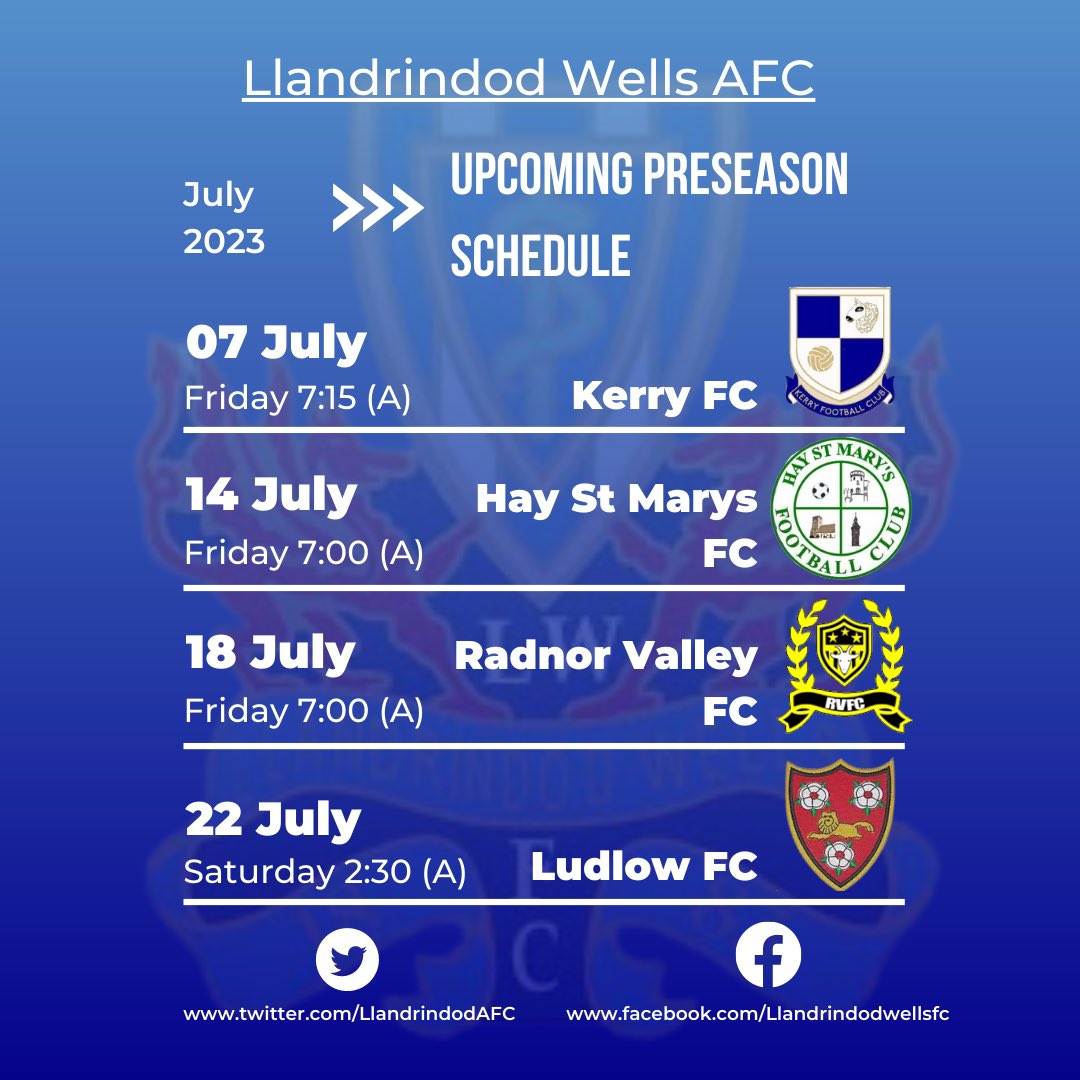 Llandrindod Wells AFC

July 2023

UPCOMING PRESEASON SCHEDULE

07 July
Friday 7:15 (A)
Kerry FC
KERRY FOOTBALL CLUB

14 July
Friday 7:00 (A)
Hay St Marys FC
HAY ST MARY'S FOOTBALL CLUB

18 July
Friday 7:00 (A)
Radnor Valley FC
RVFC

22 July
Saturday 2:30 (A)
Ludlow FC

www.twitter.com/LlandrindodAFC
www.facebook.com/Llandrindodwellsfc